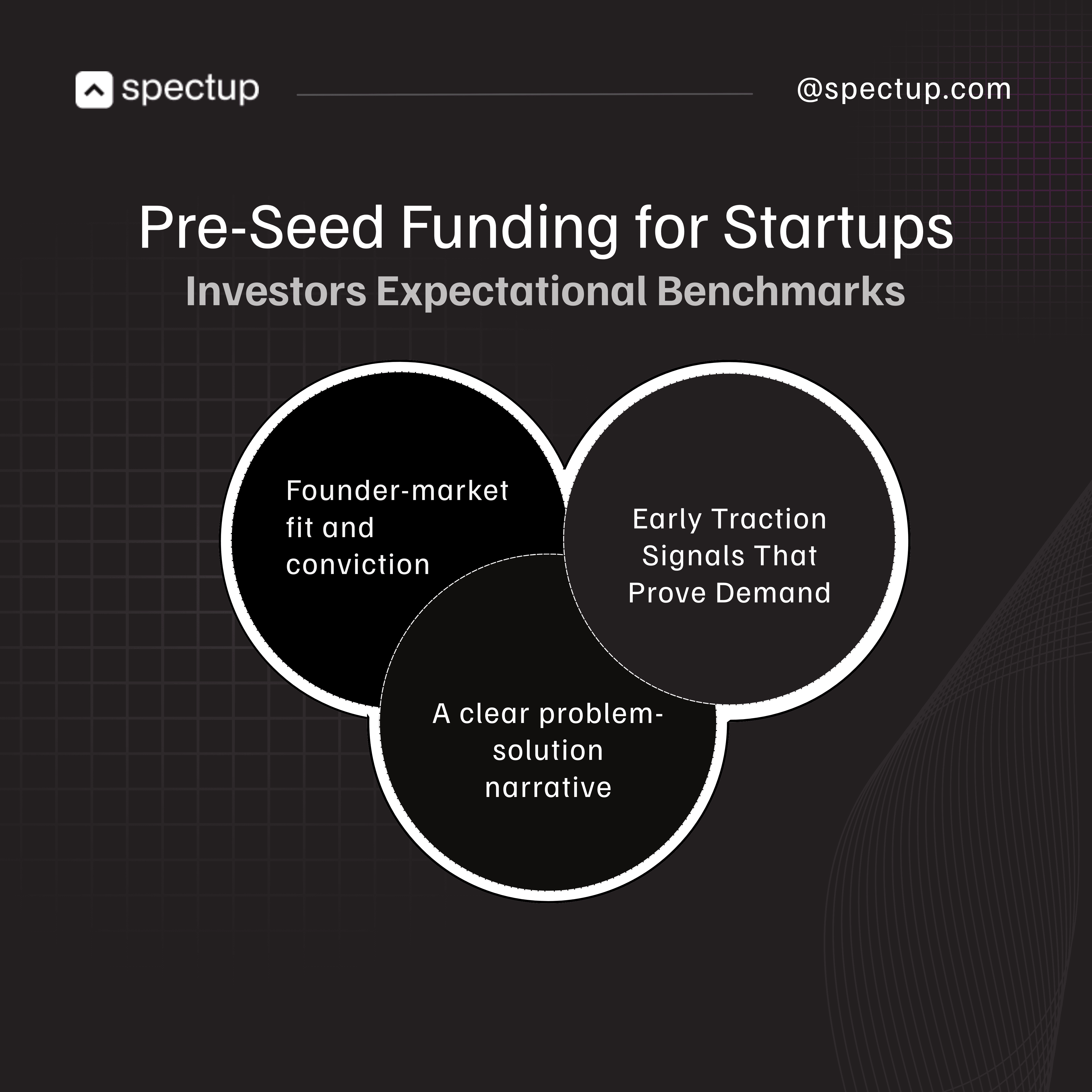 spectup

@spectup.com

Pre-Seed Funding for Startups

Investors Expectational Benchmarks

Founder-market fit and conviction

Early Traction Signals That Prove Demand

A clear problem-solution narrative